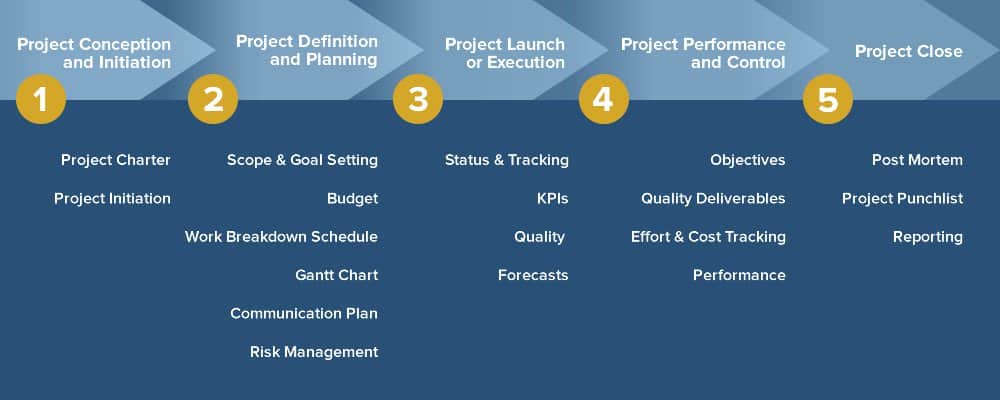 Project Conception and Initiation
1
Project Charter
Project Initiation

Project Definition and Planning
2
Scope & Goal Setting
Budget
Work Breakdown Schedule
Gantt Chart
Communication Plan
Risk Management

Project Launch or Execution
3
Status & Tracking
KPIs
Quality
Forecasts

Project Performance and Control
4
Objectives
Quality Deliverables
Effort & Cost Tracking
Performance

Project Close
5
Post Mortem
Project Punchlist
Reporting